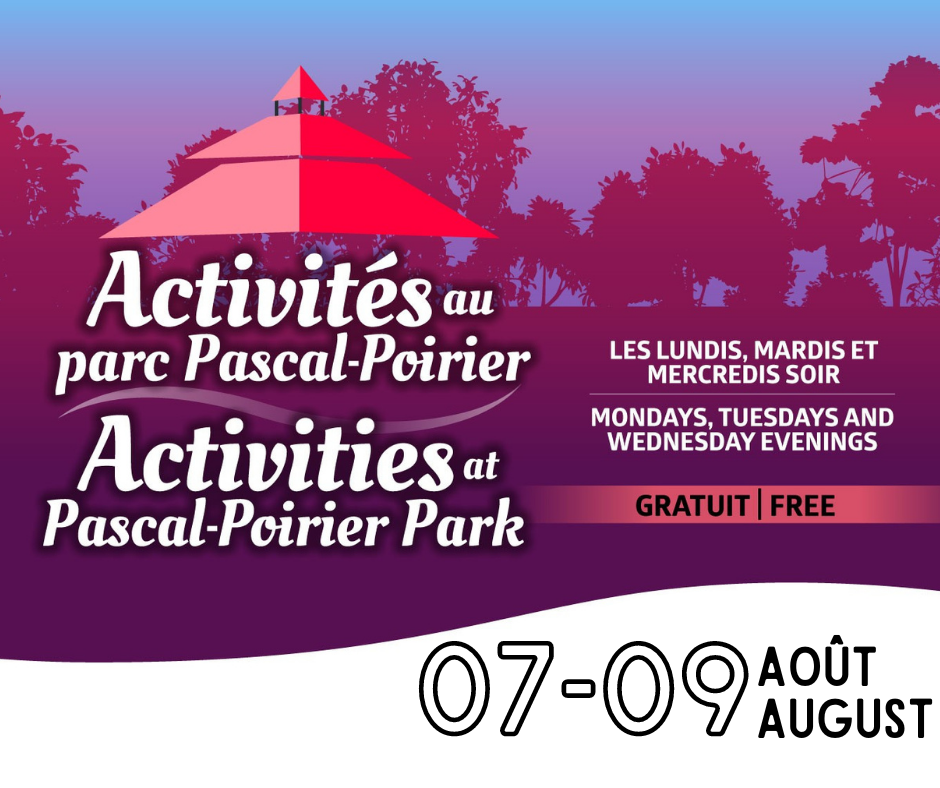 Activités au parc Pascal-Poirier
Activities at Pascal-Poirier Park

LES LUNDIS, MARDIS ET MERCREDIS SOIR

MONDAYS, TUESDAYS AND WEDNESDAY EVENINGS

GRATUIT | FREE

07-09 AOÛT AUGUST